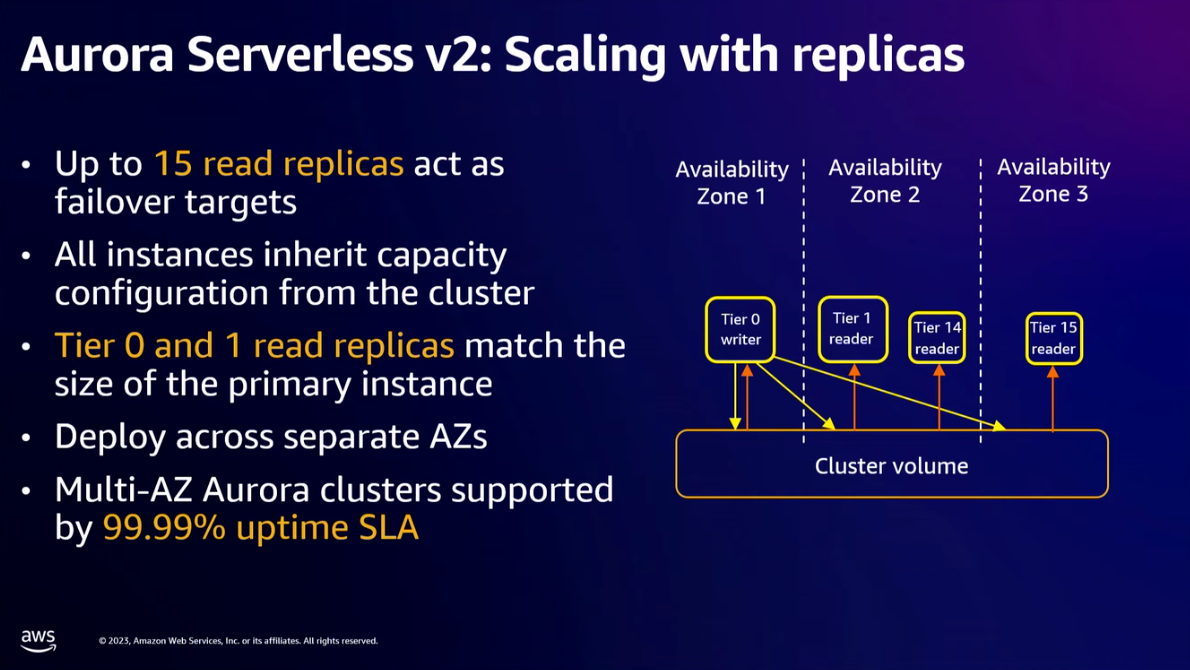 Aurora Serverless v2: Scaling with replicas

• Up to 15 read replicas act as failover targets

• All instances inherit capacity configuration from the cluster

• Tier 0 and 1 read replicas match the size of the primary instance

• Deploy across separate AZs

• Multi-AZ Aurora clusters supported by 99.99% uptime SLA

Availability Zone 1

Availability Zone 2

Availability Zone 3

Tier 0 writer

Tier 1 reader

Tier 14 reader

Tier 15 reader

Cluster volume

aws

© 2023, Amazon Web Services, Inc. or its affiliates. All rights reserved.